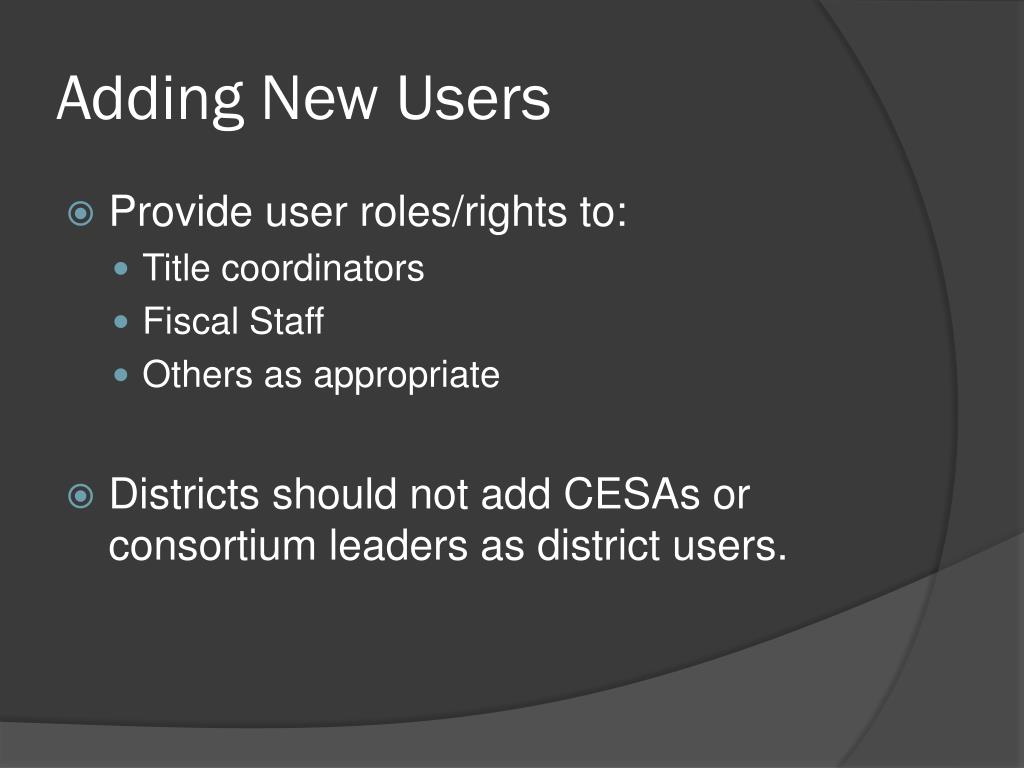 Adding New Users

Provide user roles/rights to:
Title coordinators
Fiscal Staff
Others as appropriate

Districts should not add CESAs or consortium leaders as district users.